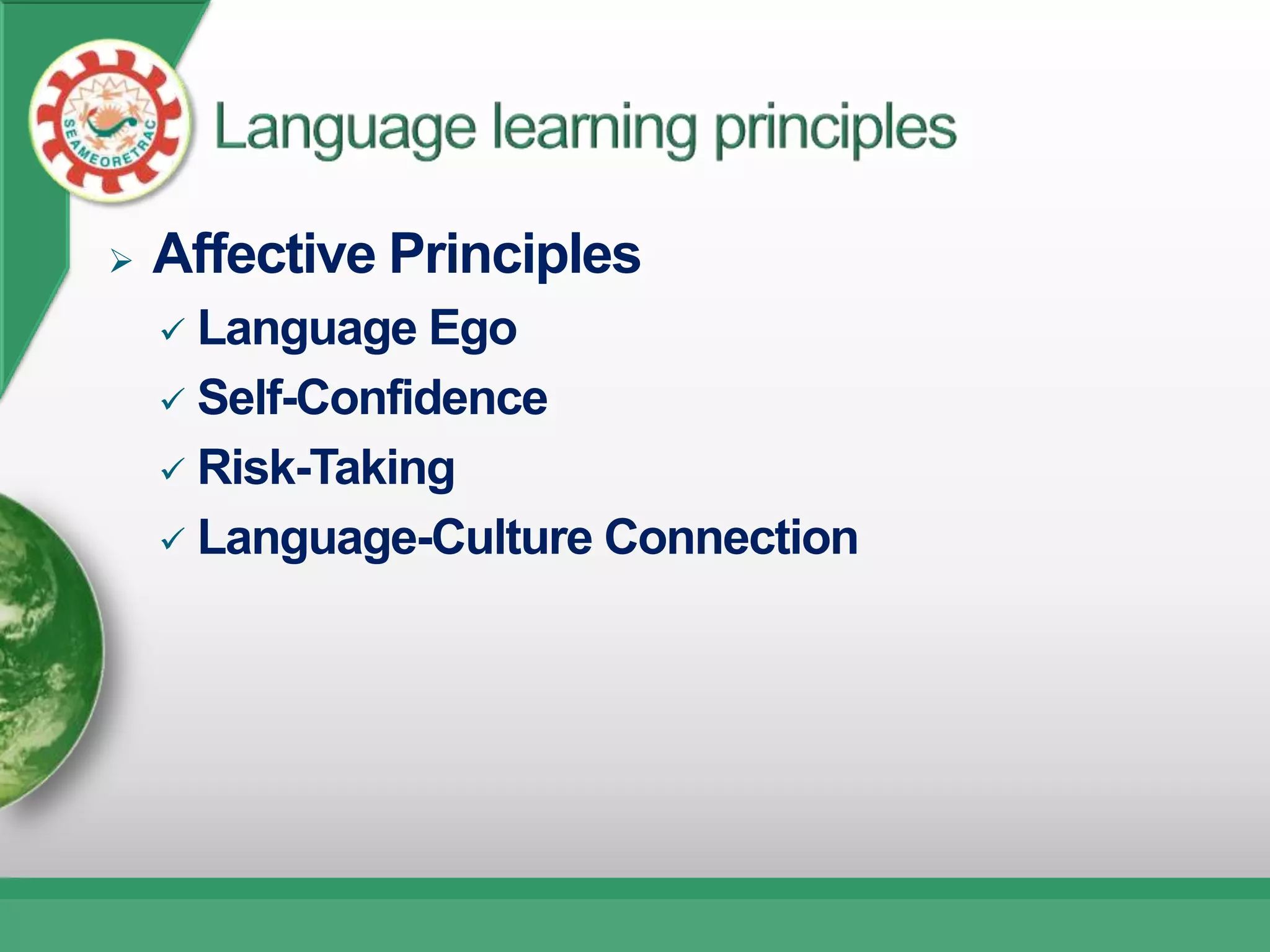 SEAMEORETRAC

Language learning principles

➢ Affective Principles
✓ Language Ego
✓ Self-Confidence
✓ Risk-Taking
✓ Language-Culture Connection